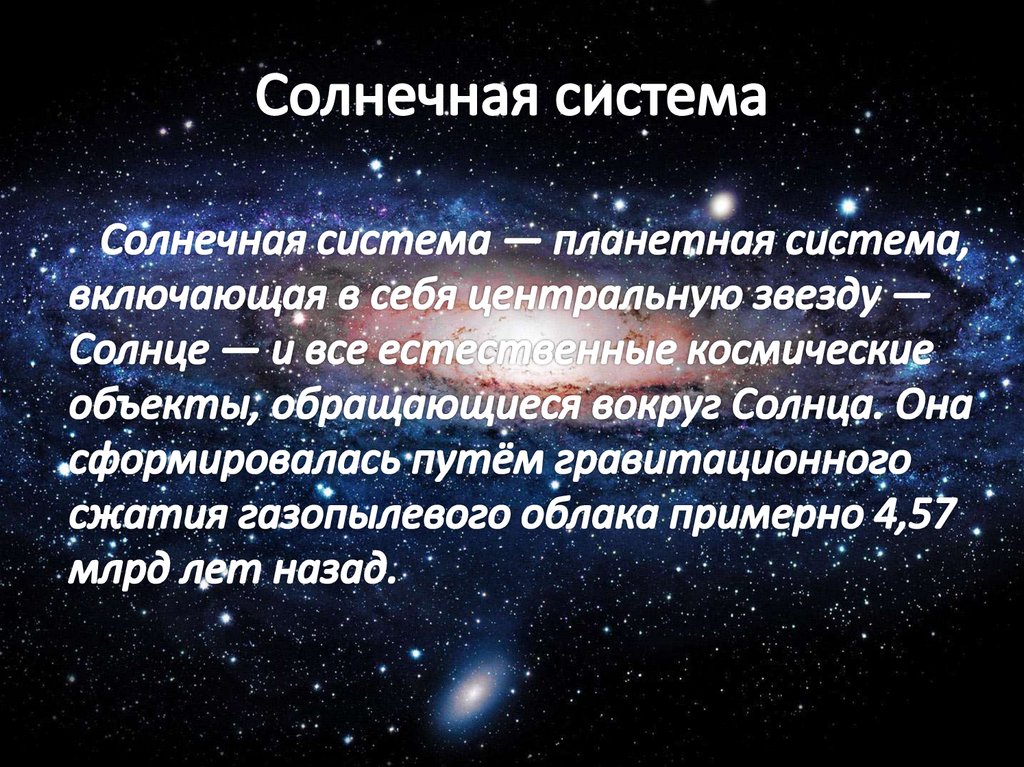 Солнечная система

Солнечная система — планетная система, включающая в себя центральную звезду — Солнце — и все естественные космические объекты, обращающиеся вокруг Солнца. Она сформировалась путём гравитационного сжатия газопылевого облака примерно 4,57 млрд лет назад.